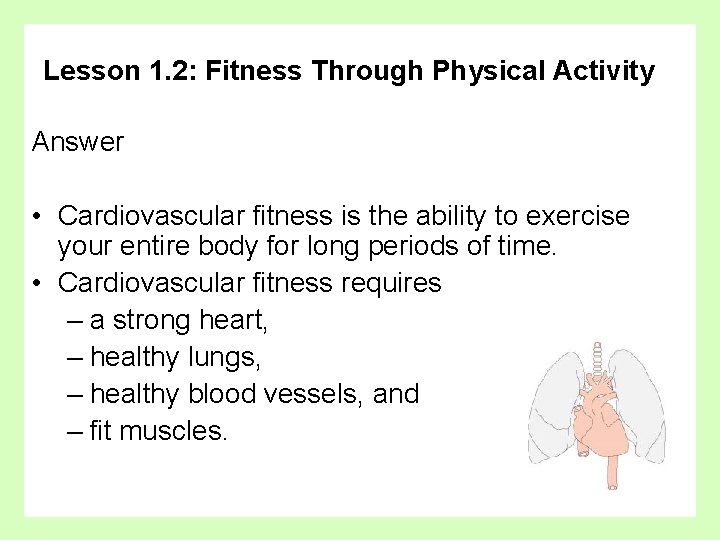 Lesson 1.2: Fitness Through Physical Activity

Answer

• Cardiovascular fitness is the ability to exercise your entire body for long periods of time.
• Cardiovascular fitness requires
– a strong heart,
– healthy lungs,
– healthy blood vessels, and
– fit muscles.